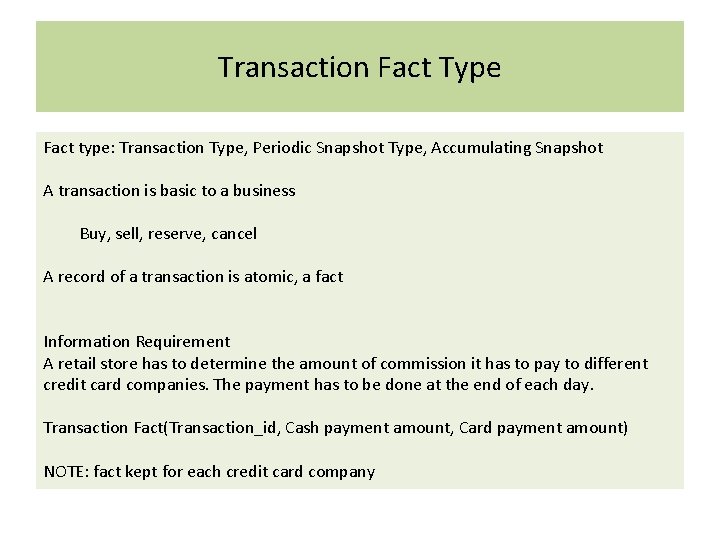 Transaction Fact Type

Fact type: Transaction Type, Periodic Snapshot Type, Accumulating Snapshot

A transaction is basic to a business

Buy, sell, reserve, cancel

A record of a transaction is atomic, a fact

Information Requirement
A retail store has to determine the amount of commission it has to pay to different credit card companies. The payment has to be done at the end of each day.

Transaction Fact(Transaction_id, Cash payment amount, Card payment amount)

NOTE: fact kept for each credit card company